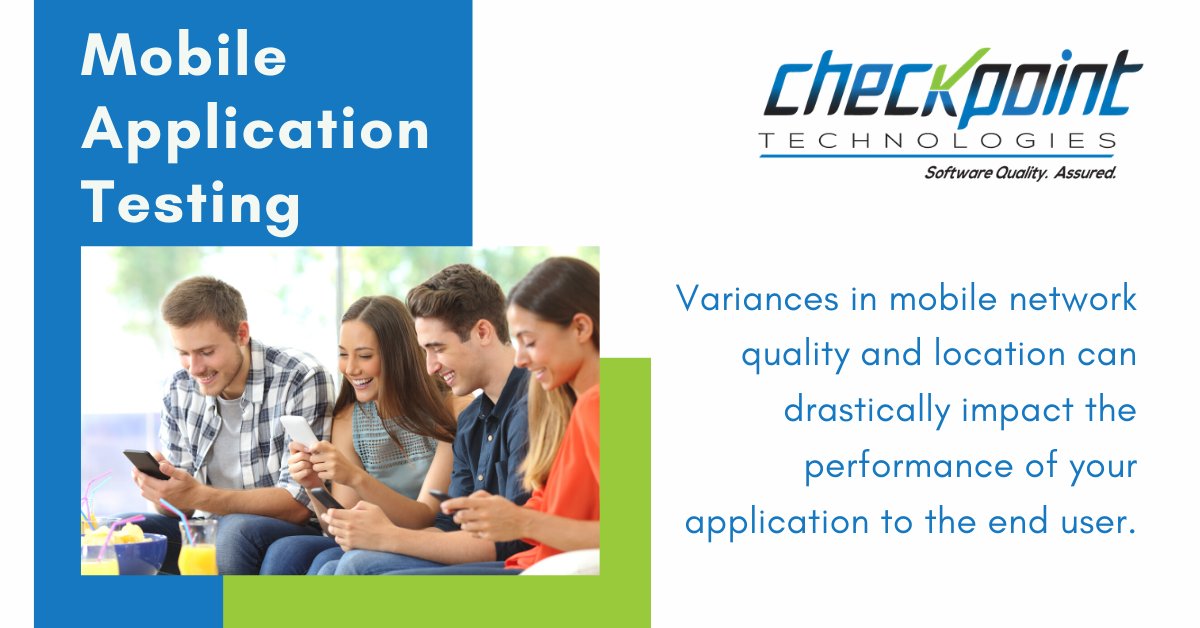 Mobile Application Testing

checkpoint
TECHNOLOGIES
Software Quality. Assured.

Variances in mobile network quality and location can drastically impact the performance of your application to the end user.